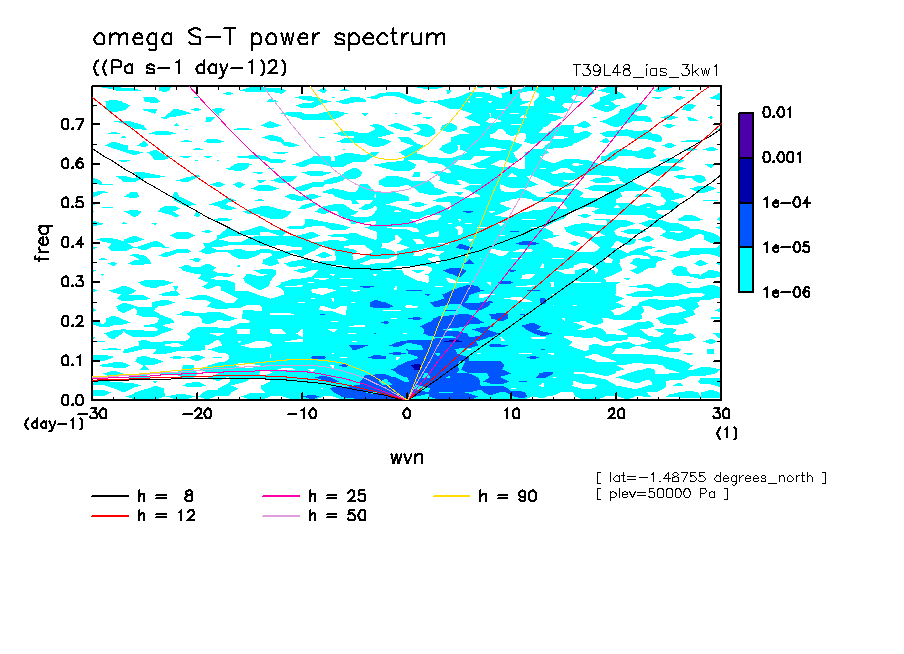 omega S-T power spectrum
((Pa s-1 day-1)2)

T39L48_ias_3kw1

freq

0.7
0.6
0.5
0.4
0.3
0.2
0.1
0.0

(day-1)

-30
-20
-10
0
10
20
30
(1)

wvn

0.01
0.001
1e-04
1e-05
1e-06

[ lat=-1.48755 degrees_north ]
[ plev=50000 Pa ]

h = 8
h = 12
h = 25
h = 50
h = 90